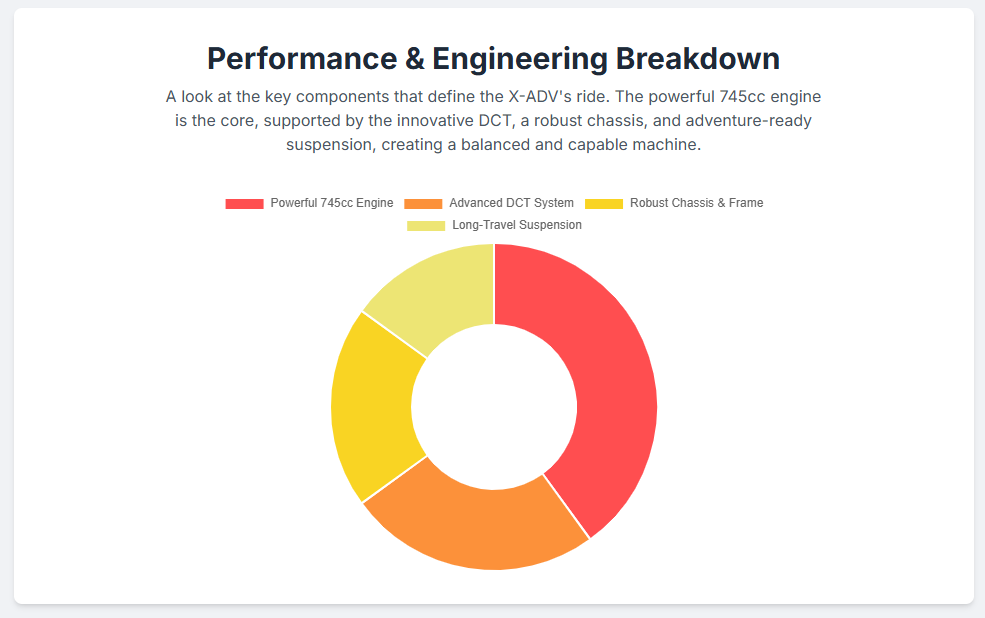 Performance & Engineering Breakdown

A look at the key components that define the X-ADV's ride. The powerful 745cc engine is the core, supported by the innovative DCT, a robust chassis, and adventure-ready suspension, creating a balanced and capable machine.

Powerful 745cc Engine
Advanced DCT System
Robust Chassis & Frame
Long-Travel Suspension